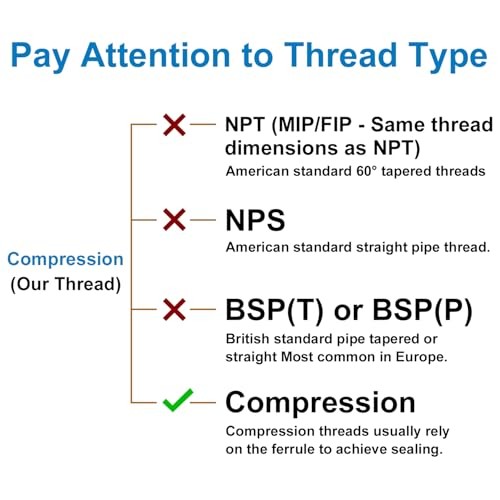 Pay Attention to Thread Type

Compression
(Our Thread)

NPT (MIP/FIP - Same thread dimensions as NPT)
American standard 60° tapered threads

NPS
American standard straight pipe thread.

BSP(T) or BSP(P)
British standard pipe tapered or straight Most common in Europe.

Compression
Compression threads usually rely on the ferrule to achieve sealing.